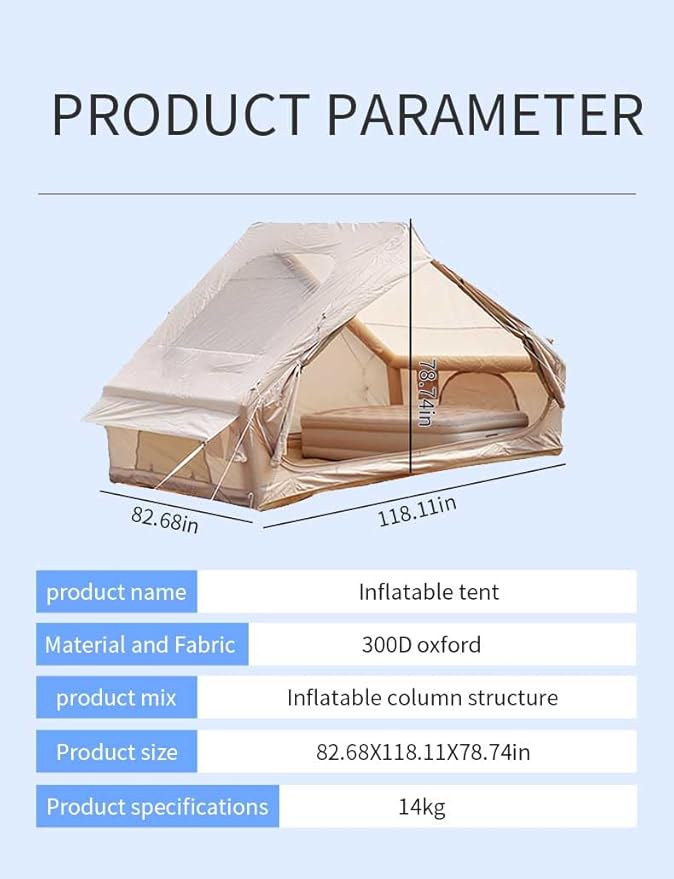 PRODUCT PARAMETER

78.74in

82.68in

118.11in

| product name | Inflatable tent |
|---|---|
| Material and Fabric | 300D oxford |
| product mix | Inflatable column structure |
| Product size | 82.68X118.11X78.74in |
| Product specifications | 14kg |